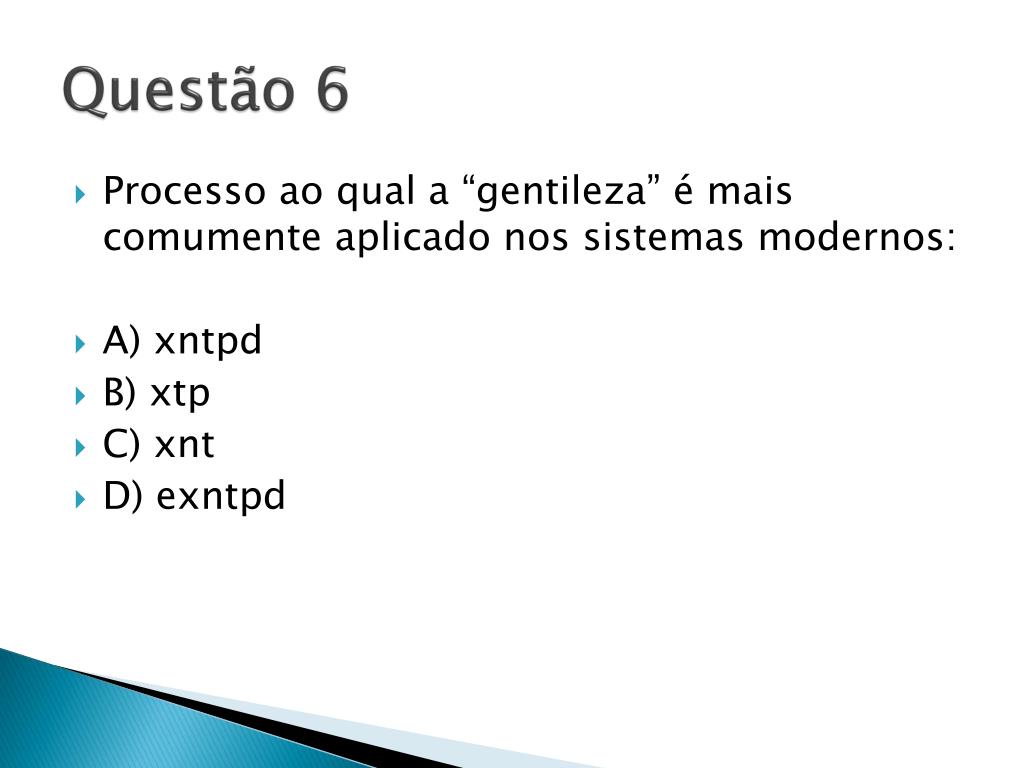 Questão 6

Processo ao qual a “gentileza” é mais comumente aplicado nos sistemas modernos:

A) xntpd
B) xtp
C) xnt
D) exntpd